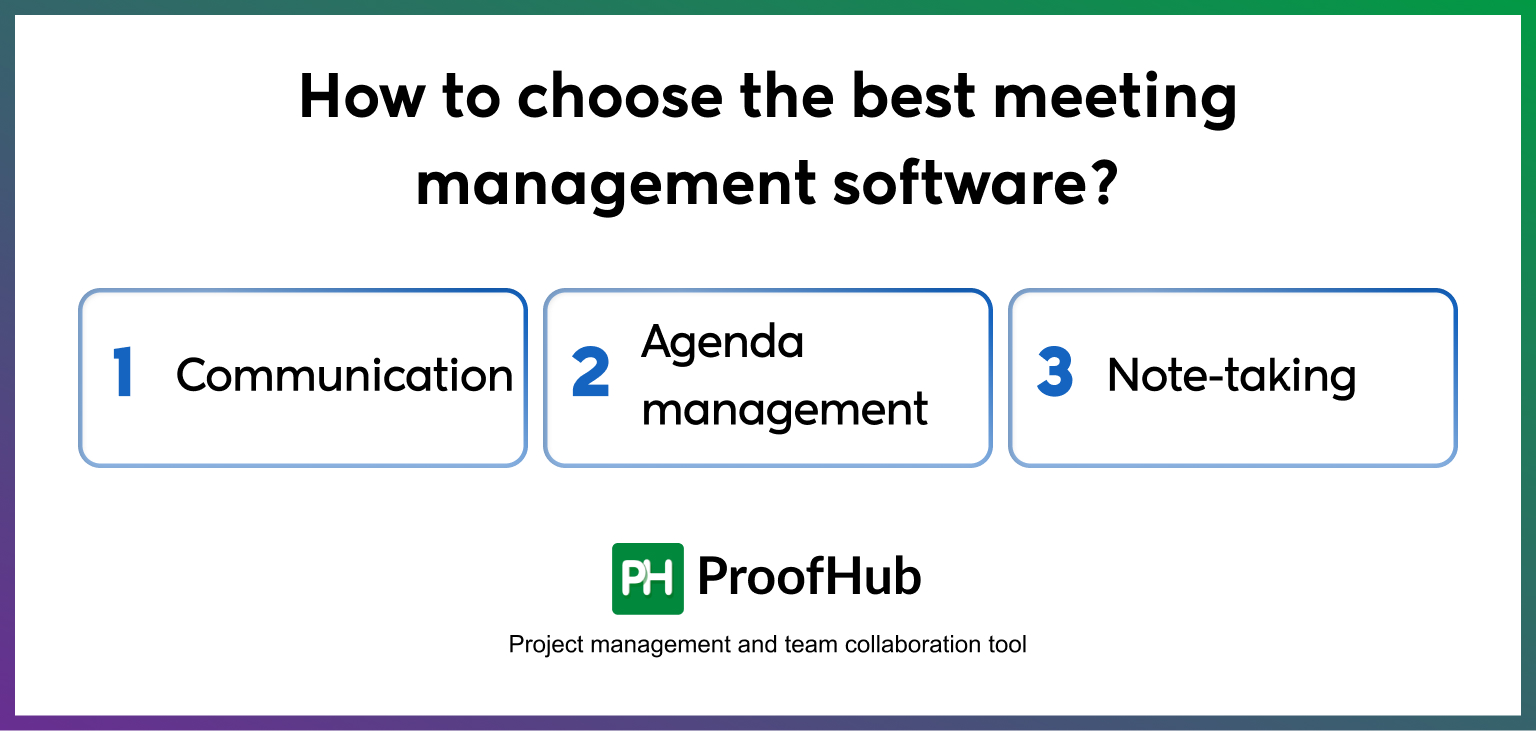 How to choose the best meeting management software?

1 Communication

2 Agenda management

3 Note-taking

PH ProofHub

Project management and team collaboration tool